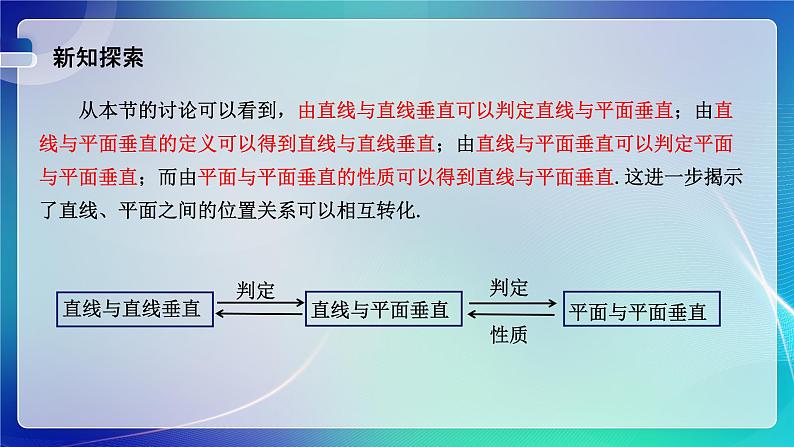 新知探索

从本节的讨论可以看到，由直线与直线垂直可以判定直线与平面垂直；由直线与平面垂直的定义可以得到直线与直线垂直；由直线与平面垂直可以判定平面与平面垂直；而由平面与平面垂直的性质可以得到直线与平面垂直. 这进一步揭示了直线、平面之间的位置关系可以相互转化.

直线与直线垂直 判定 直线与平面垂直 判定 性质 平面与平面垂直